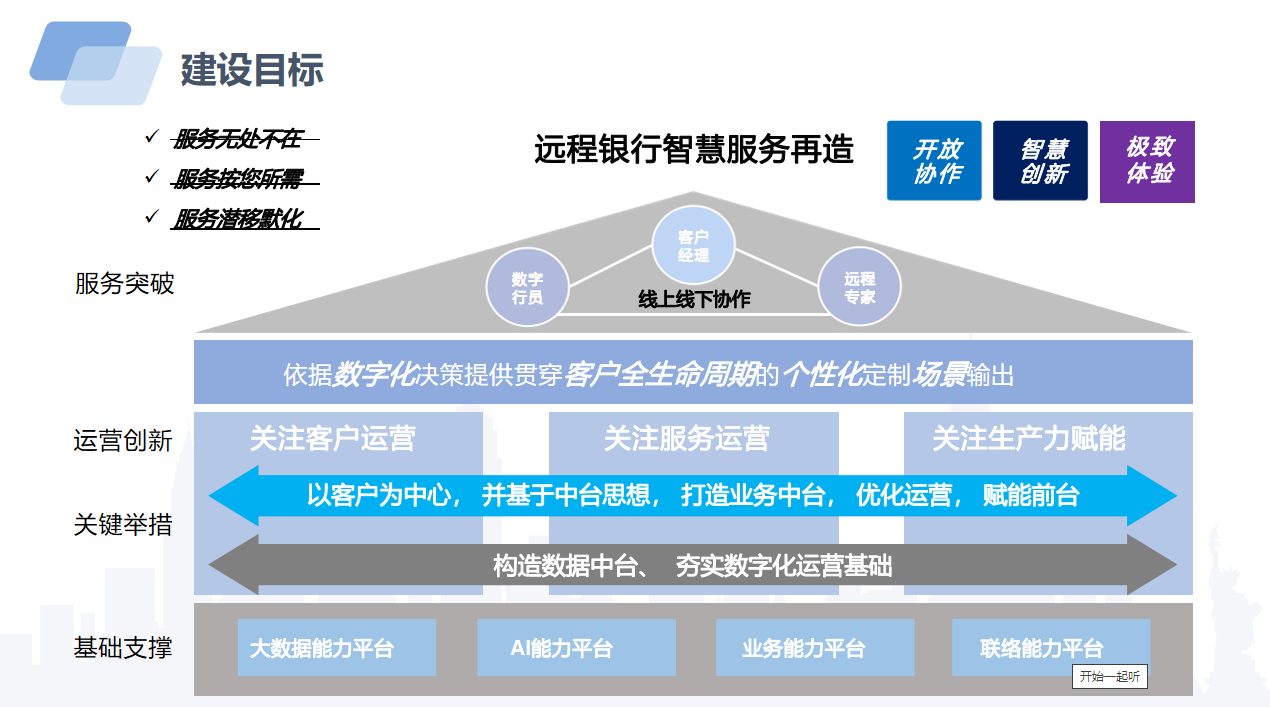 建设目标

✓ 服务无处不在
✓ 服务按您所需
✓ 服务潜移默化

远程银行智慧服务再造

开放协作

智慧创新

极致体验

服务突破

客户经理

数字行员

远程专家

线上线下协作

依据数字化决策提供贯穿客户全生命周期的个性化定制场景输出

运营创新

关注客户运营

关注服务运营

关注生产力赋能

关键举措

以客户为中心， 并基于中台思想， 打造业务中台， 优化运营， 赋能前台

构造数据中台、 夯实数字化运营基础

基础支撑

大数据能力平台

AI能力平台

业务能力平台

联络能力平台

开始一起听